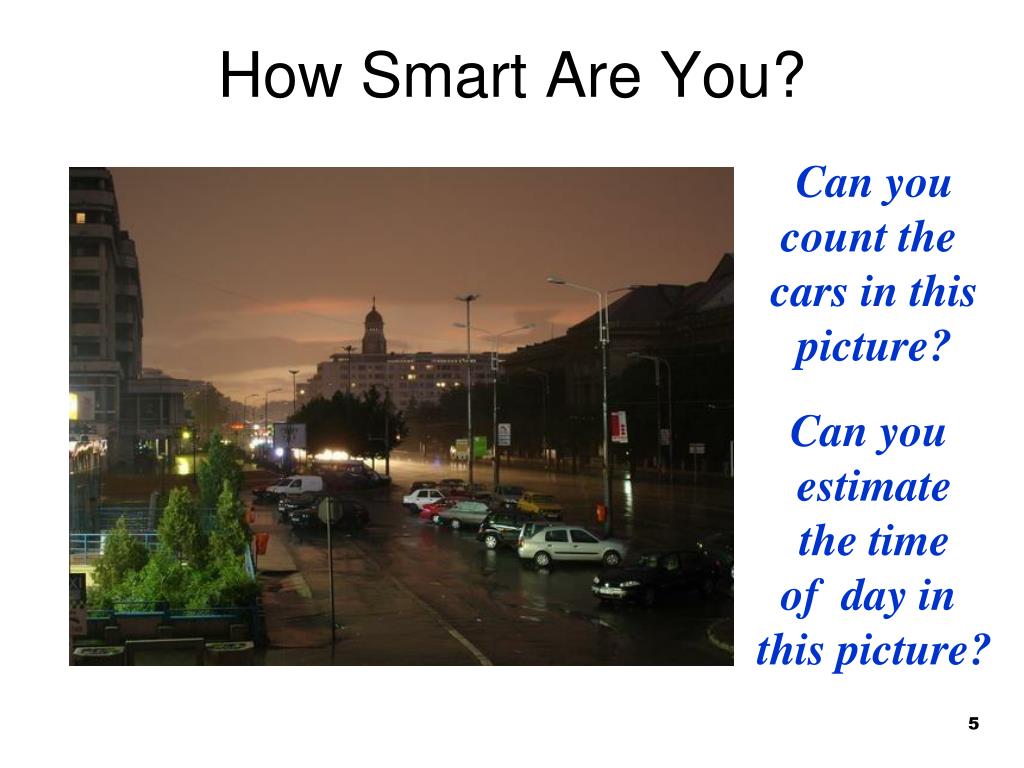 How Smart Are You?

Can you count the cars in this picture?

Can you estimate the time of day in this picture?

5